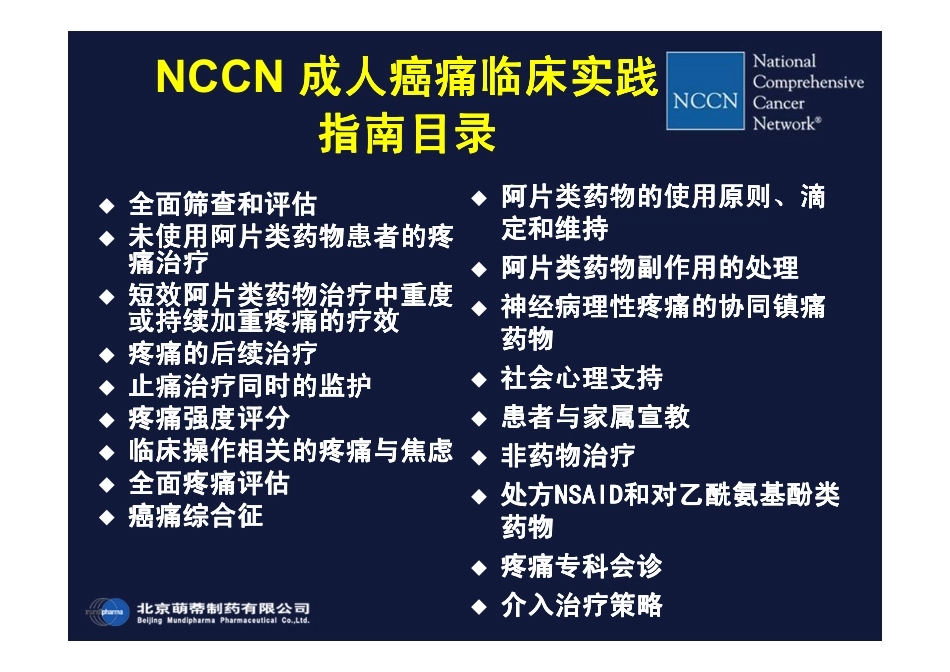 NCCN 成人癌痛临床实践指南目录

NCCN National Comprehensive Cancer Network®

◆ 全面筛查和评估
◆ 未使用阿片类药物患者的疼痛治疗
◆ 短效阿片类药物治疗中重度或持续加重疼痛的疗效
◆ 疼痛的后续治疗
◆ 止痛治疗同时的监护
◆ 疼痛强度评分
◆ 临床操作相关的疼痛与焦虑
◆ 全面疼痛评估
◆ 癌痛综合征

◆ 阿片类药物的使用原则、滴定和维持
◆ 阿片类药物副作用的处理
◆ 神经病理性疼痛的协同镇痛药物
◆ 社会心理支持
◆ 患者与家属宣教
◆ 非药物治疗
◆ 处方NSAID和对乙酰氨基酚类药物
◆ 疼痛专科会诊
◆ 介入治疗策略

mundipharma 北京萌蒂制药有限公司 Beijing Mundipharma Pharmaceutical Co.,Ltd.